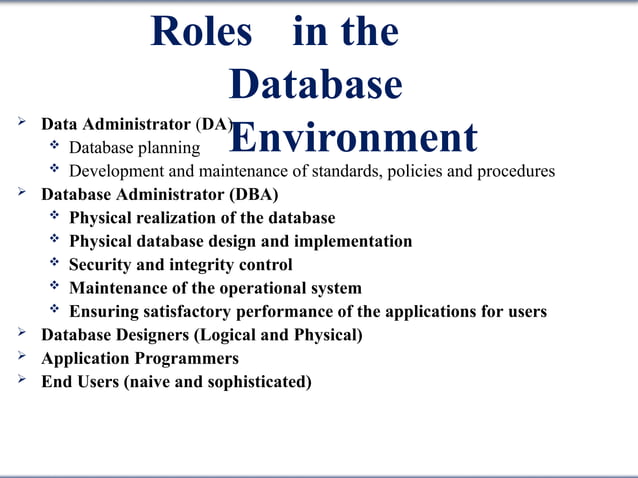 Roles in the Database Environment

➢ Data Administrator (DA)
❖ Database planning
❖ Development and maintenance of standards, policies and procedures
➢ Database Administrator (DBA)
❖ Physical realization of the database
❖ Physical database design and implementation
❖ Security and integrity control
❖ Maintenance of the operational system
❖ Ensuring satisfactory performance of the applications for users
➢ Database Designers (Logical and Physical)
➢ Application Programmers
➢ End Users (naive and sophisticated)